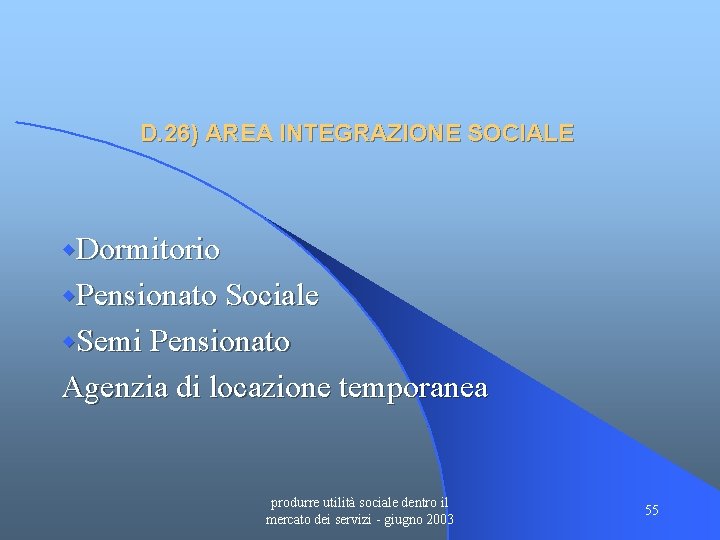 D.26) AREA INTEGRAZIONE SOCIALE

Dormitorio

Pensionato Sociale

Semi Pensionato

Agenzia di locazione temporanea

produrre utilità sociale dentro il mercato dei servizi - giugno 2003

55